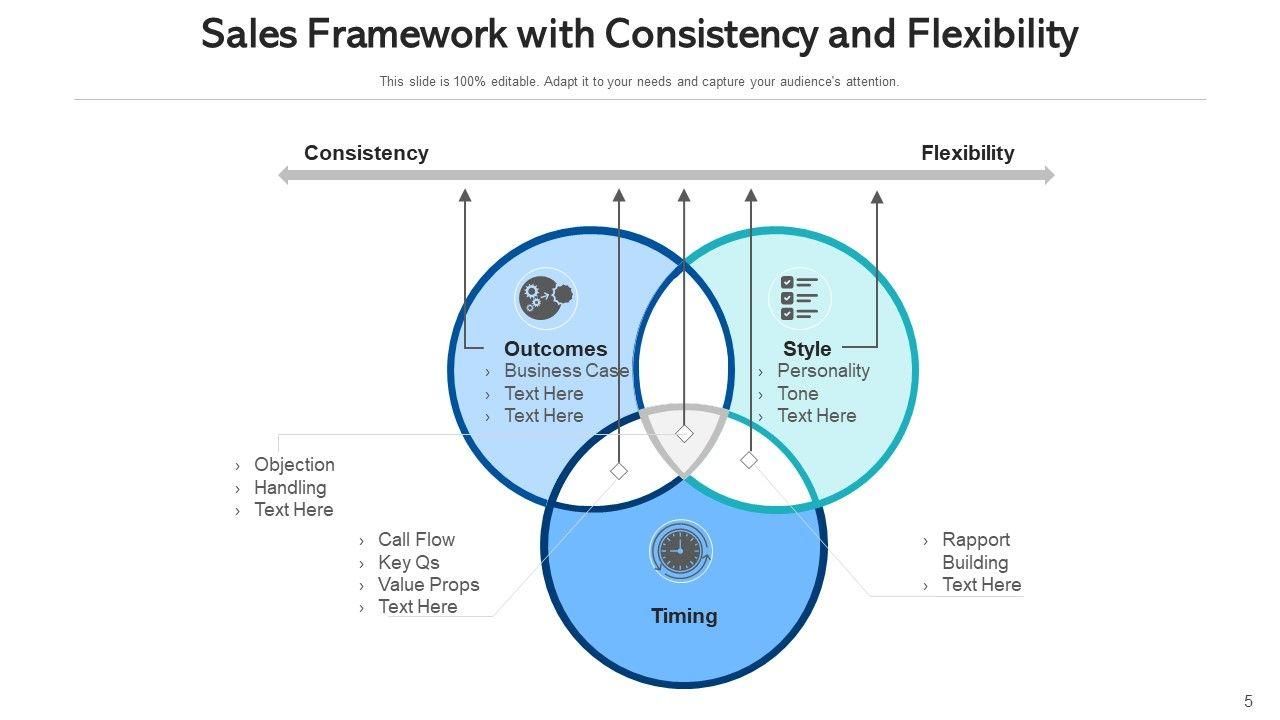 Sales Framework with Consistency and Flexibility

This slide is 100% editable. Adapt it to your needs and capture your audience's attention.

Consistency

Flexibility

Outcomes
› Business Case
› Text Here
› Text Here

Style
› Personality
› Tone
› Text Here

› Objection
› Handling
› Text Here

› Call Flow
› Key Qs
› Value Props
› Text Here

Timing

› Rapport Building
› Text Here

5